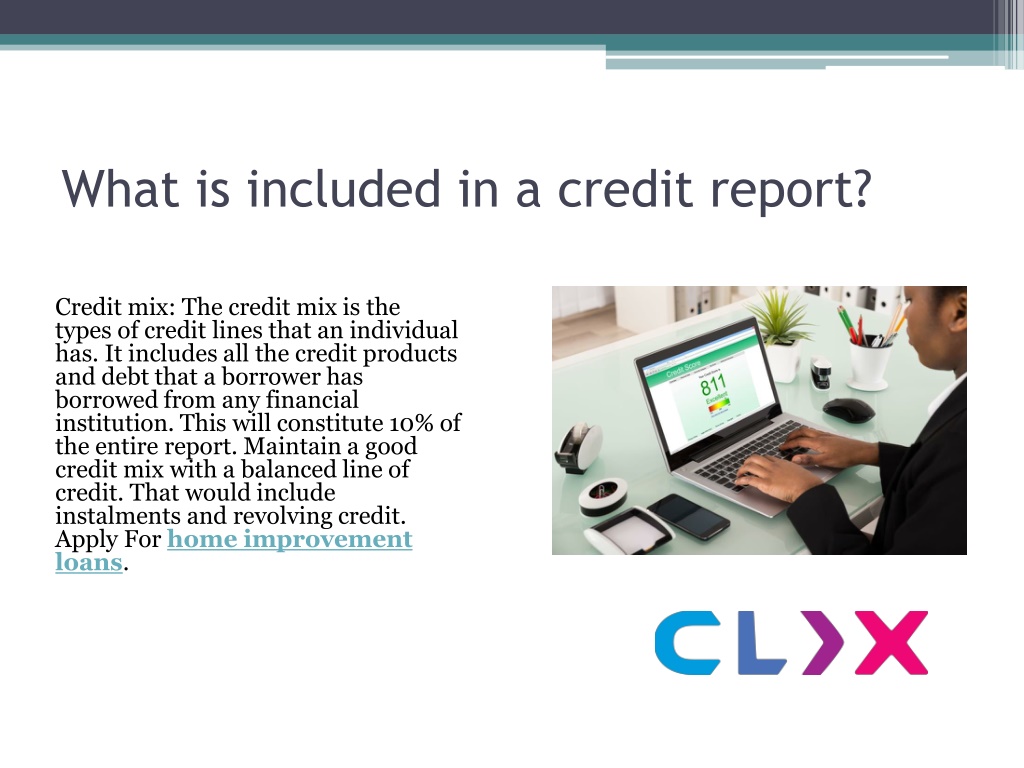 What is included in a credit report?

Credit mix: The credit mix is the types of credit lines that an individual has. It includes all the credit products and debt that a borrower has borrowed from any financial institution. This will constitute 10% of the entire report. Maintain a good credit mix with a balanced line of credit. That would include instalments and revolving credit. Apply For home improvement loans.

Credit Score
811
Excellent

CLIX